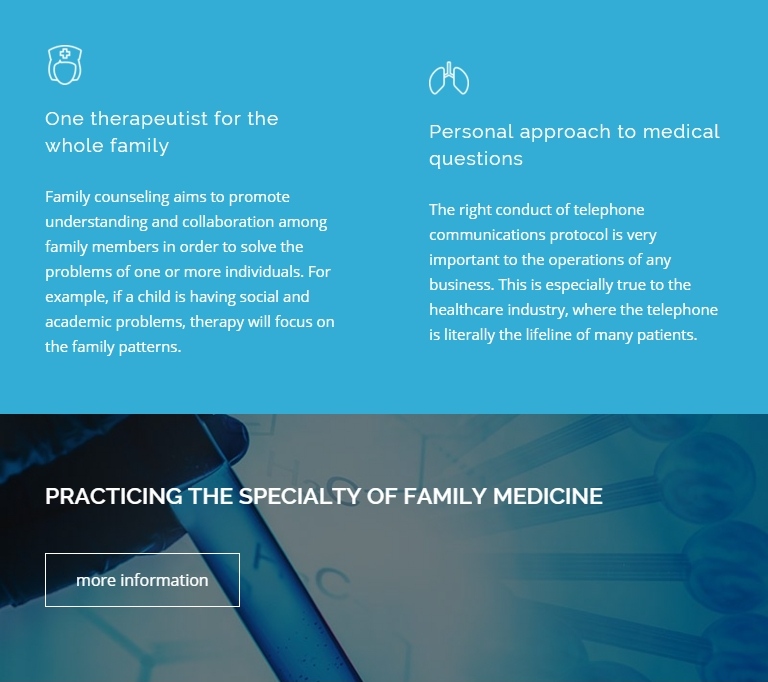 One therapeutist for the whole family

Family counseling aims to promote understanding and collaboration among family members in order to solve the problems of one or more individuals. For example, if a child is having social and academic problems, therapy will focus on the family patterns.

Personal approach to medical questions

The right conduct of telephone communications protocol is very important to the operations of any business. This is especially true to the healthcare industry, where the telephone is literally the lifeline of many patients.

PRACTICING THE SPECIALTY OF FAMILY MEDICINE

more information